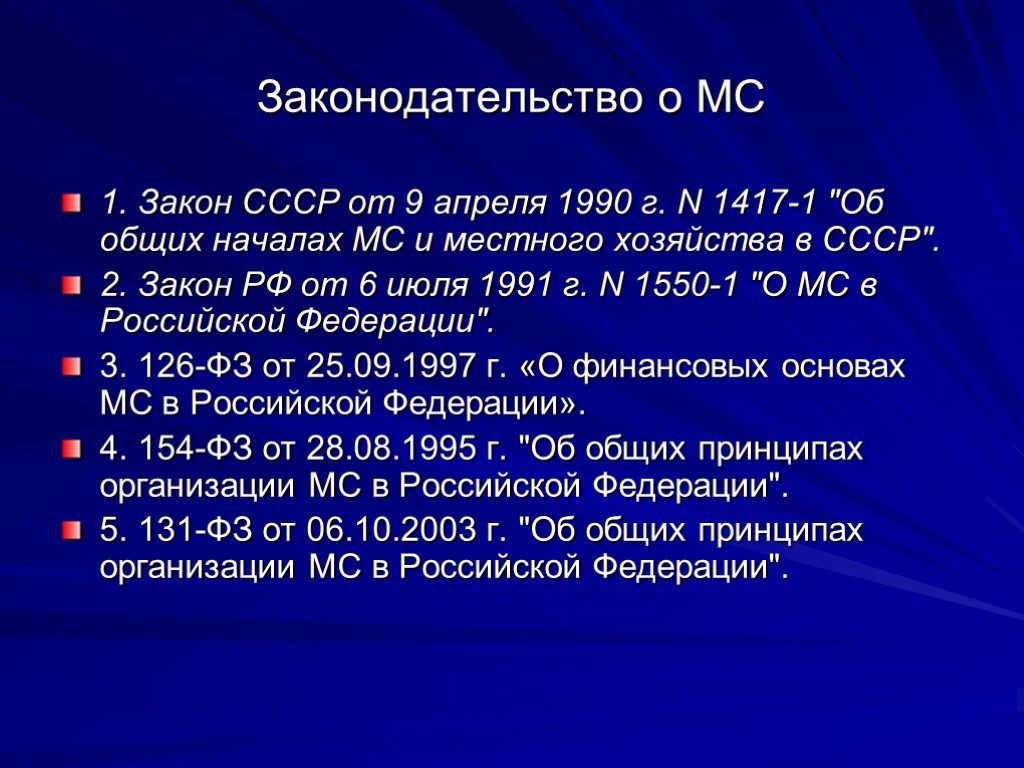 Законодательство о МС

1. Закон СССР от 9 апреля 1990 г. N 1417-1 "Об общих началах МС и местного хозяйства в СССР".

2. Закон РФ от 6 июля 1991 г. N 1550-1 "О МС в Российской Федерации".

3. 126-ФЗ от 25.09.1997 г. «О финансовых основах МС в Российской Федерации».

4. 154-ФЗ от 28.08.1995 г. "Об общих принципах организации МС в Российской Федерации".

5. 131-ФЗ от 06.10.2003 г. "Об общих принципах организации МС в Российской Федерации".